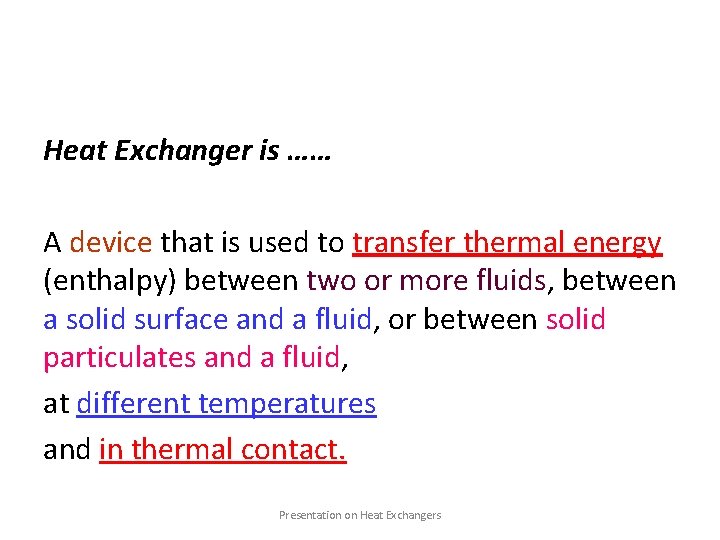 Heat Exchanger is ……

A device that is used to transfer thermal energy (enthalpy) between two or more fluids, between a solid surface and a fluid, or between solid particulates and a fluid,

at different temperatures

and in thermal contact.

Presentation on Heat Exchangers